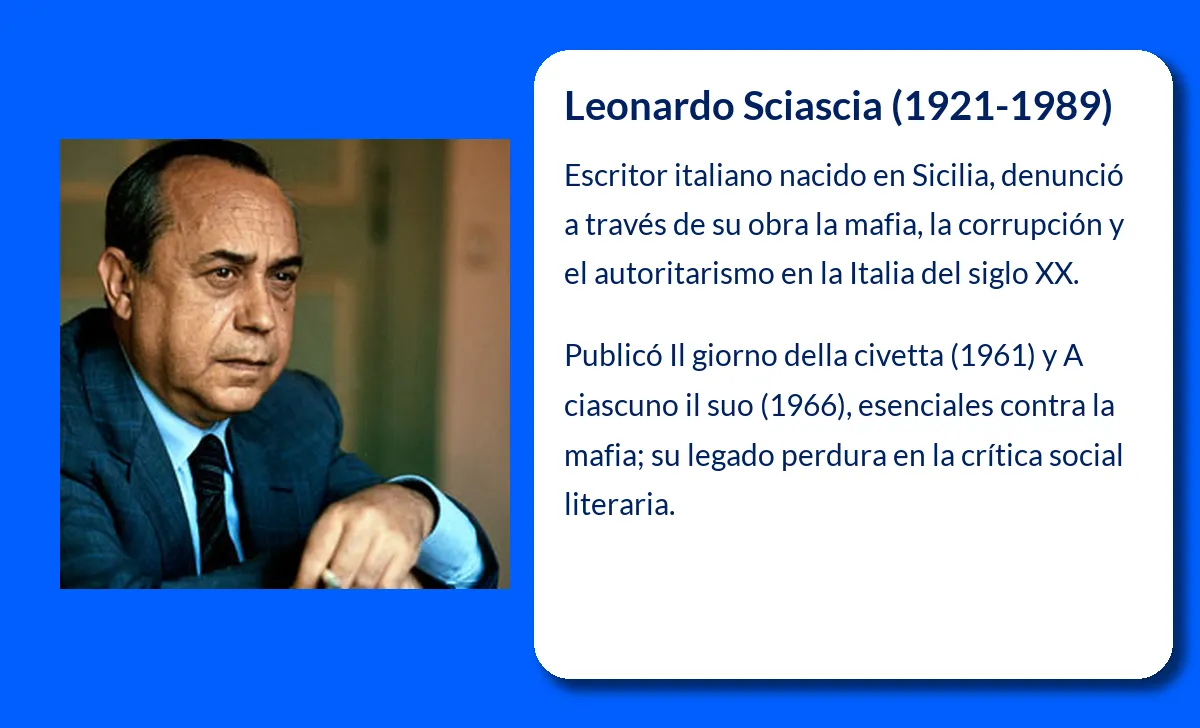 Leonardo Sciascia (1921-1989)

Escritor italiano nacido en Sicilia, denunció a través de su obra la mafia, la corrupción y el autoritarismo en la Italia del siglo XX.

Publicó Il giorno della civetta (1961) y A ciascuno il suo (1966), esenciales contra la mafia; su legado perdura en la crítica social literaria.